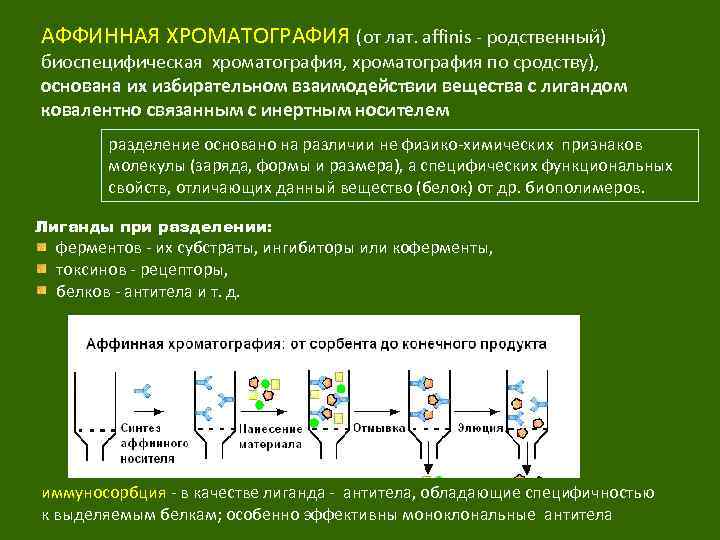 АФФИННАЯ ХРОМАТОГРАФИЯ (от лат. affinis - родственный) биоспецифическая хроматография, хроматография по сродству), основана их избирательном взаимодействии вещества с лигандом ковалентно связанным с инертным носителем

разделение основано на различии не физико-химических признаков молекулы (заряда, формы и размера), а специфических функциональных свойств, отличающих данный вещество (белок) от др. биополимеров.

Лиганды при разделении:
ферментов - их субстраты, ингибиторы или коферменты,
токсинов - рецепторы,
белков - антитела и т. д.

Аффинная хроматография: от сорбента до конечного продукта

Синтез аффинного носителя

Нанесение материала

Отмывка

Элюция

иммуносорбция - в качестве лиганда - антитела, обладающие специфичностью к выделяемым белкам; особенно эффективны моноклональные антитела